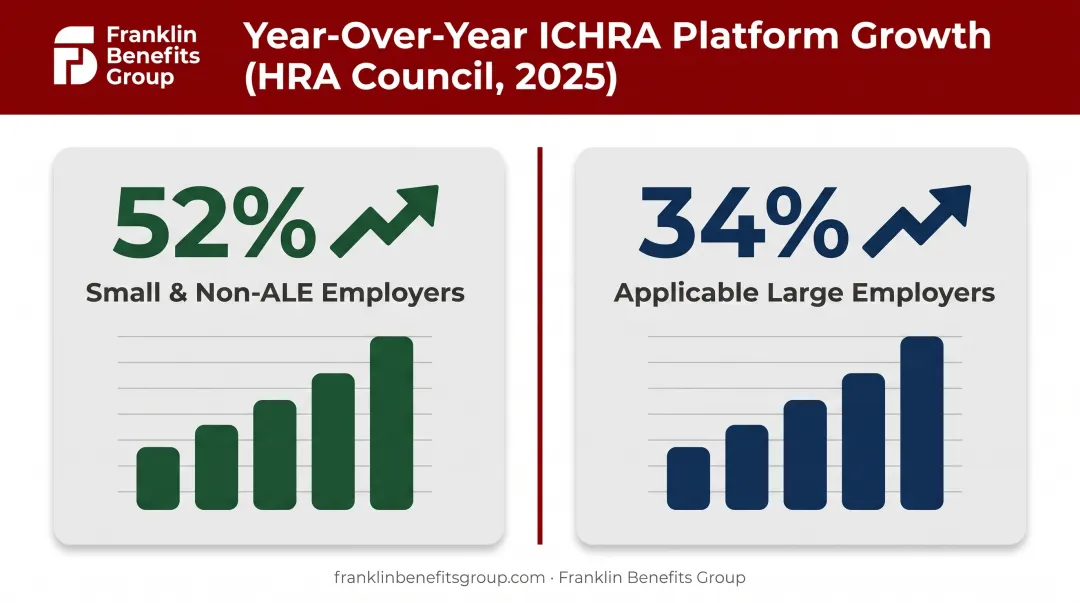 Franklin Benefits Group

Year-Over-Year ICHRA Platform Growth (HRA Council, 2025)

52%

Small & Non-ALE Employers

34%

Applicable Large Employers

franklinbenefitsgroup.com · Franklin Benefits Group